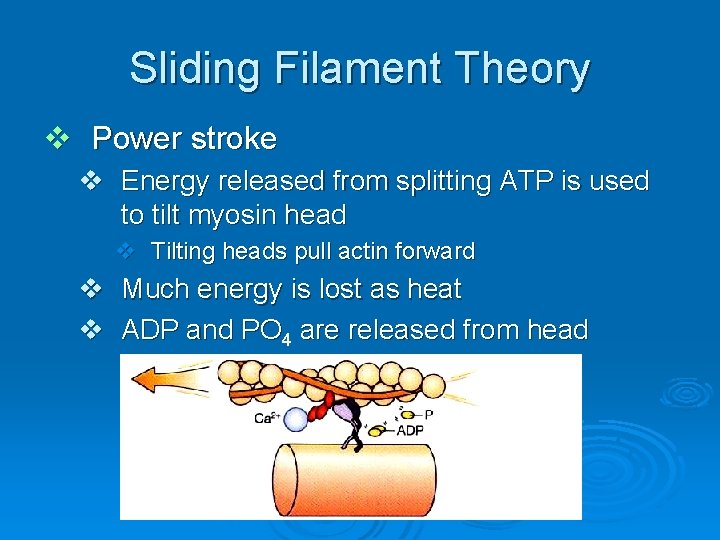 Sliding Filament Theory

❖ Power stroke
❖ Energy released from splitting ATP is used to tilt myosin head
❖ Tilting heads pull actin forward
❖ Much energy is lost as heat
❖ ADP and $PO_4$ are released from head

$Ca^{2+}$
P
ADP